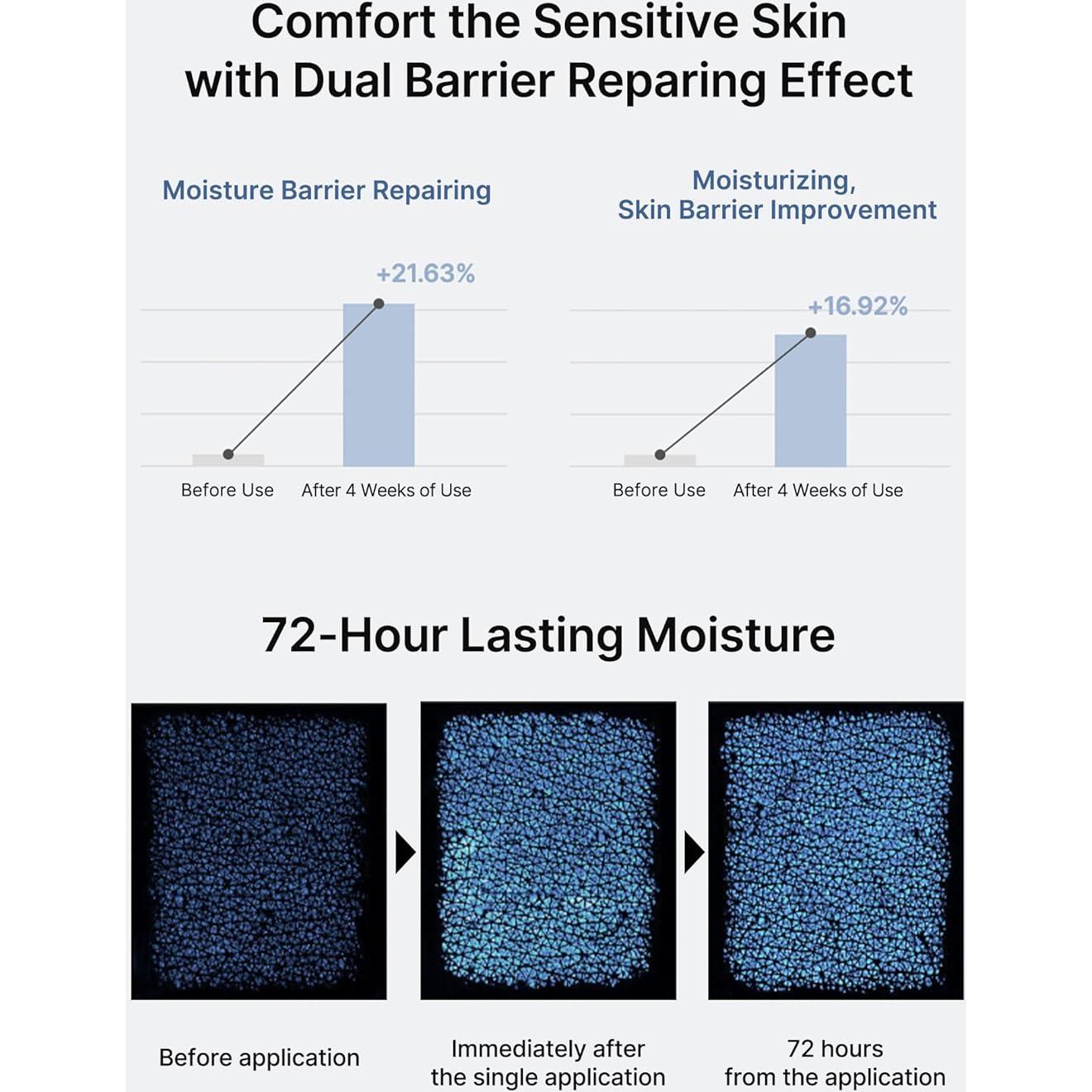 Comfort the Sensitive Skin with Dual Barrier Reparing Effect

Moisture Barrier Repairing

+21.63%

Before Use
After 4 Weeks of Use

Moisturizing, Skin Barrier Improvement

+16.92%

Before Use
After 4 Weeks of Use

72-Hour Lasting Moisture

Before application

Immediately after the single application

72 hours from the application